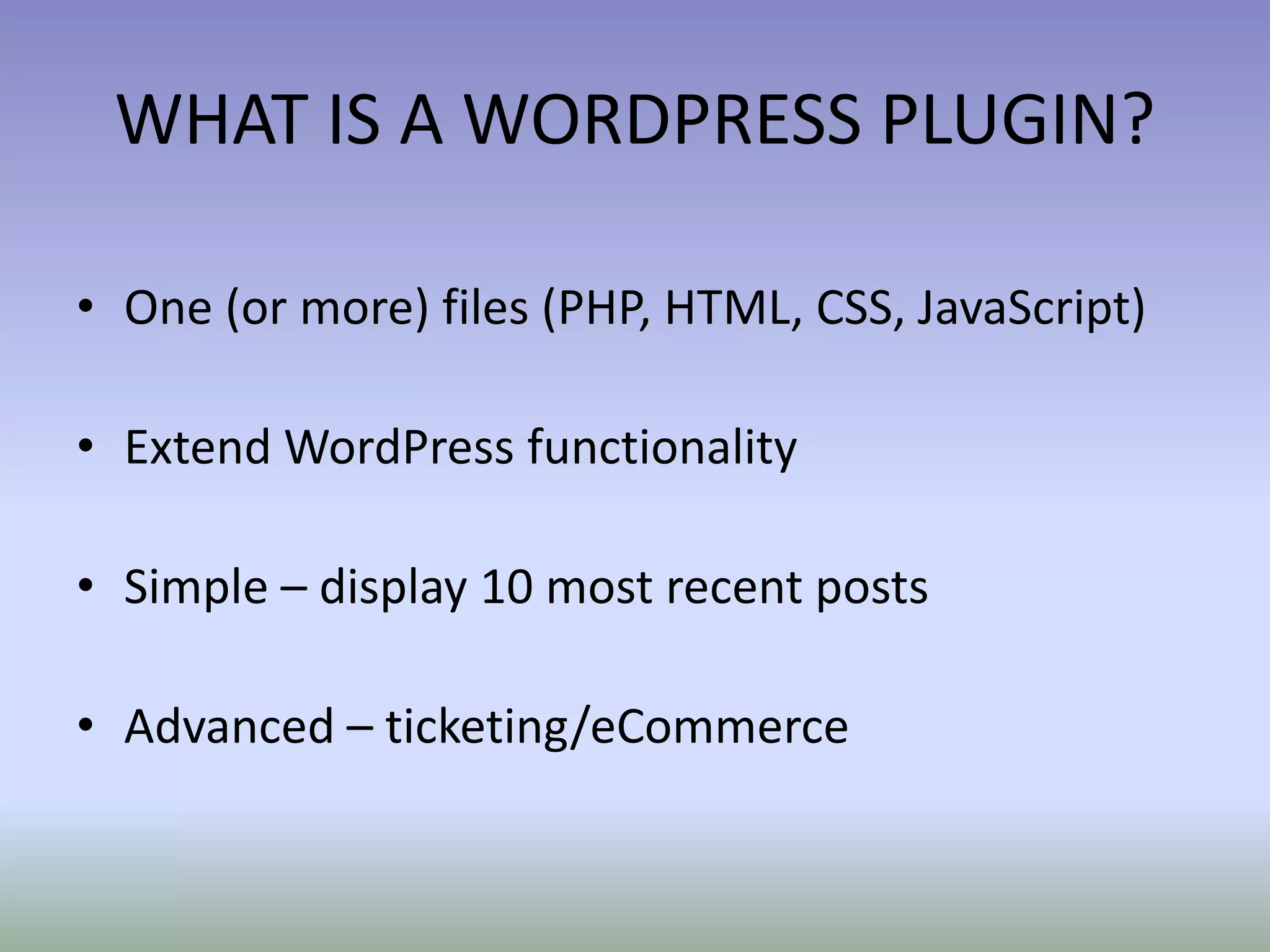 WHAT IS A WORDPRESS PLUGIN?

• One (or more) files (PHP, HTML, CSS, JavaScript)

• Extend WordPress functionality

• Simple – display 10 most recent posts

• Advanced – ticketing/eCommerce